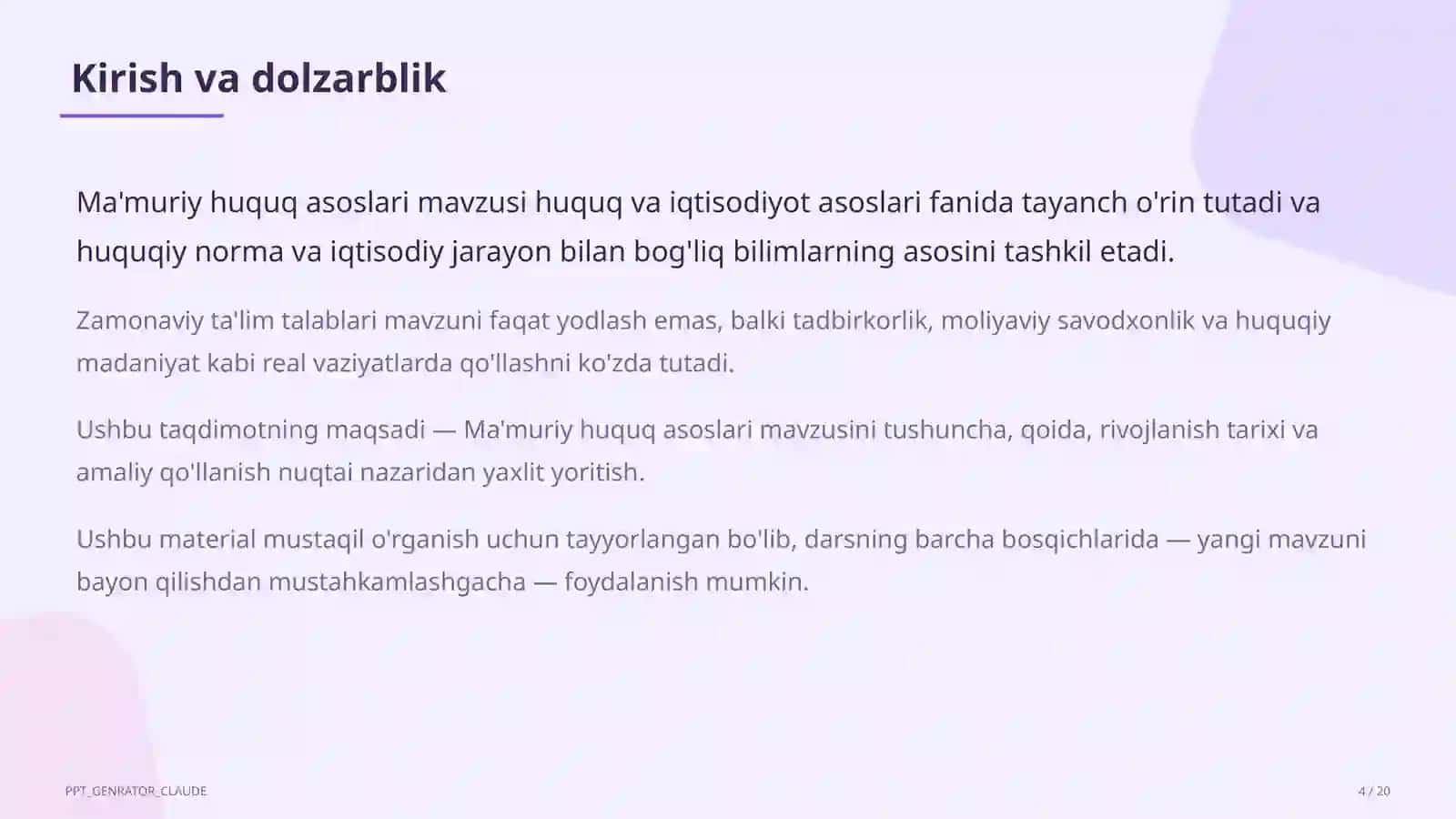 Kirish va dolzarblik

Ma'muriy huquq asoslari mavzusi huquq va iqtisodiyot asoslari fanida tayanch o'rin tutadi va huquqiy norma va iqtisodiy jarayon bilan bog'liq bilimlarning asosini tashkil etadi.

Zamonaviy ta'lim talablari mavzuni faqat yodlash emas, balki tadbirkorlik, moliyaviy savodxonlik va huquqiy madaniyat kabi real vaziyatlarda qo'llashni ko'zda tutadi.

Ushbu taqdimotning maqsadi — Ma'muriy huquq asoslari mavzusini tushuncha, qoida, rivojlanish tarixi va amaliy qo'llanish nuqtai nazaridan yaxlit yoritish.

Ushbu material mustaqil o'rganish uchun tayyorlangan bo'lib, darsning barcha bosqichlarida — yangi mavzuni bayon qilishdan mustahkamlashgacha — foydalanish mumkin.

PPT_GENRATOR_CLAUDE

4 / 20